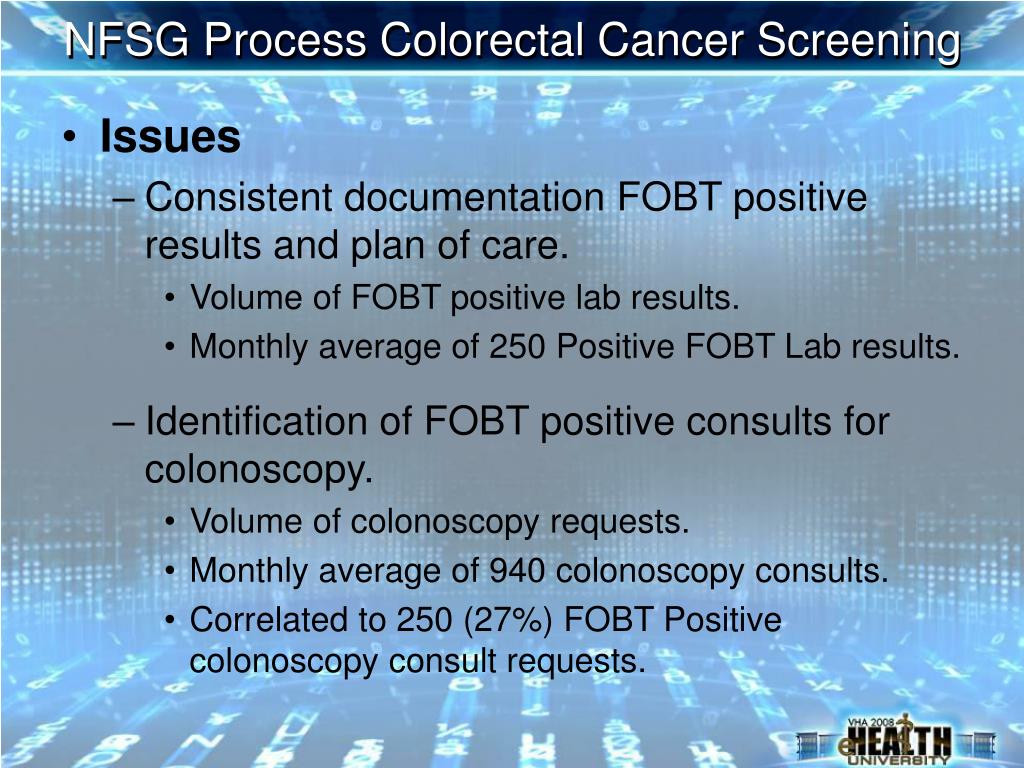 NFSG Process Colorectal Cancer Screening

• Issues
– Consistent documentation FOBT positive results and plan of care.
• Volume of FOBT positive lab results.
• Monthly average of 250 Positive FOBT Lab results.

– Identification of FOBT positive consults for colonoscopy.
• Volume of colonoscopy requests.
• Monthly average of 940 colonoscopy consults.
• Correlated to 250 (27%) FOBT Positive colonoscopy consult requests.

VHA 2008 eHEALTH UNIVERSITY